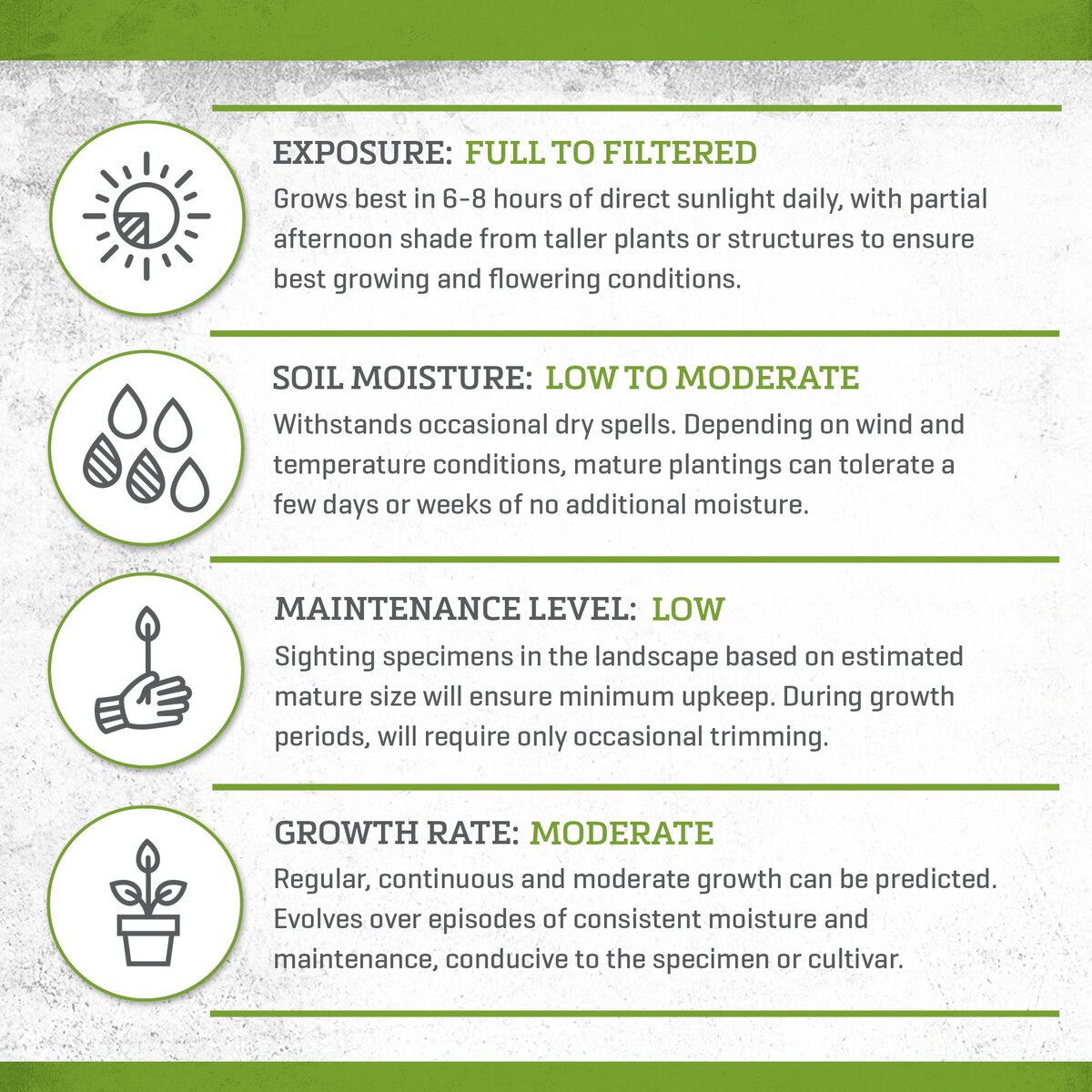 EXPOSURE: FULL TO FILTERED

Grows best in 6-8 hours of direct sunlight daily, with partial afternoon shade from taller plants or structures to ensure best growing and flowering conditions.

SOIL MOISTURE: LOW TO MODERATE

Withstands occasional dry spells. Depending on wind and temperature conditions, mature plantings can tolerate a few days or weeks of no additional moisture.

MAINTENANCE LEVEL: LOW

Sighting specimens in the landscape based on estimated mature size will ensure minimum upkeep. During growth periods, will require only occasional trimming.

GROWTH RATE: MODERATE

Regular, continuous and moderate growth can be predicted. Evolves over episodes of consistent moisture and maintenance, conducive to the specimen or cultivar.